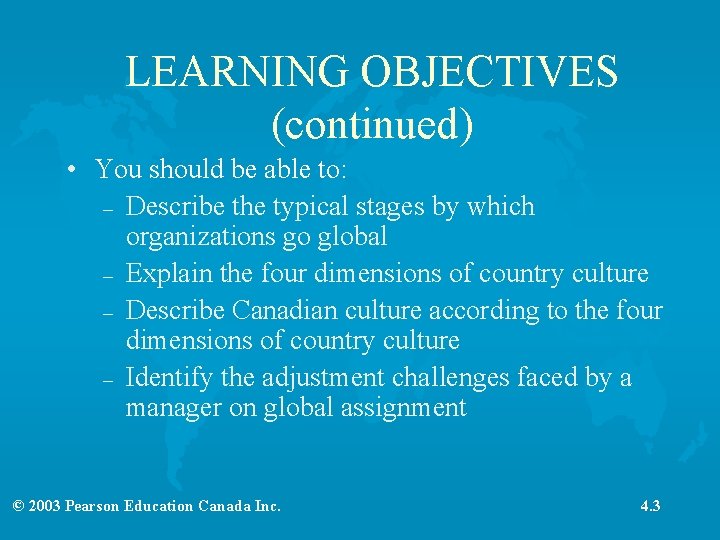 LEARNING OBJECTIVES (continued)

• You should be able to:

– Describe the typical stages by which organizations go global

– Explain the four dimensions of country culture

– Describe Canadian culture according to the four dimensions of country culture

– Identify the adjustment challenges faced by a manager on global assignment

© 2003 Pearson Education Canada Inc.

4.3